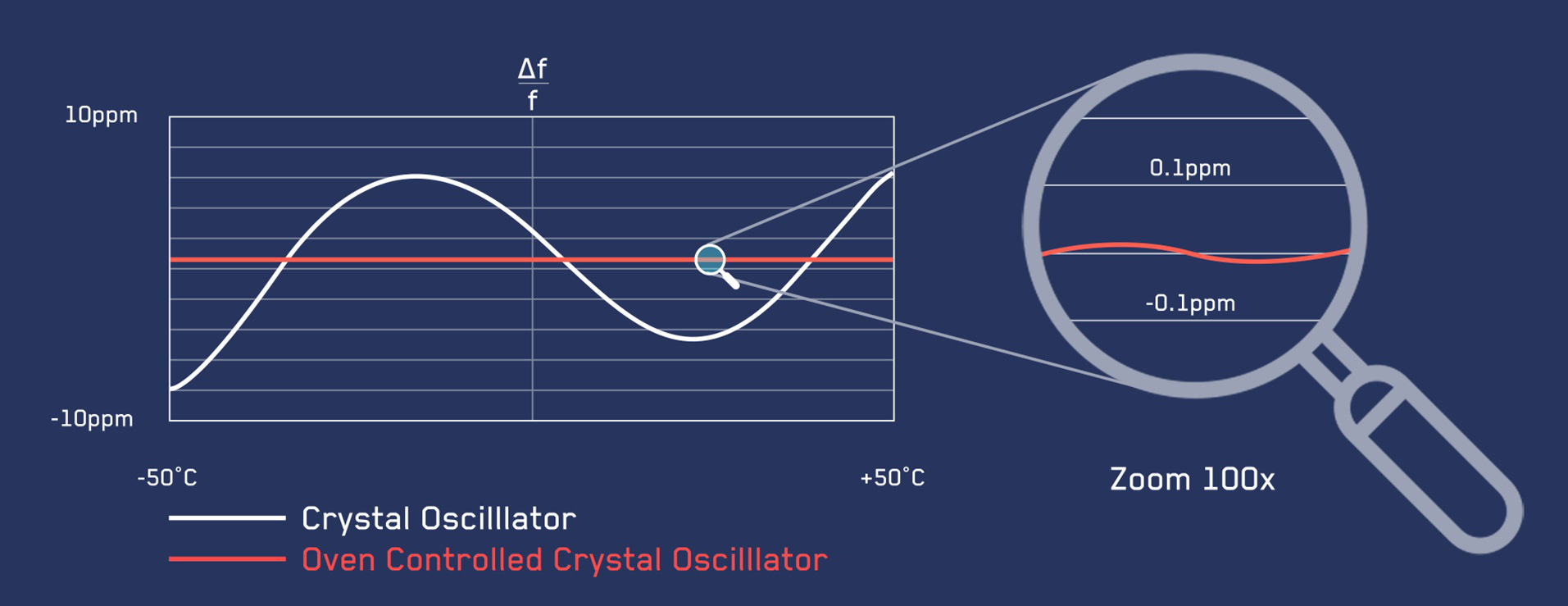 $\frac{\Delta f}{f}$

10ppm

-10ppm

-50°C

+50°C

0.1ppm

-0.1ppm

Zoom 100x

Crystal Oscilllator

Oven Controlled Crystal Oscilllator